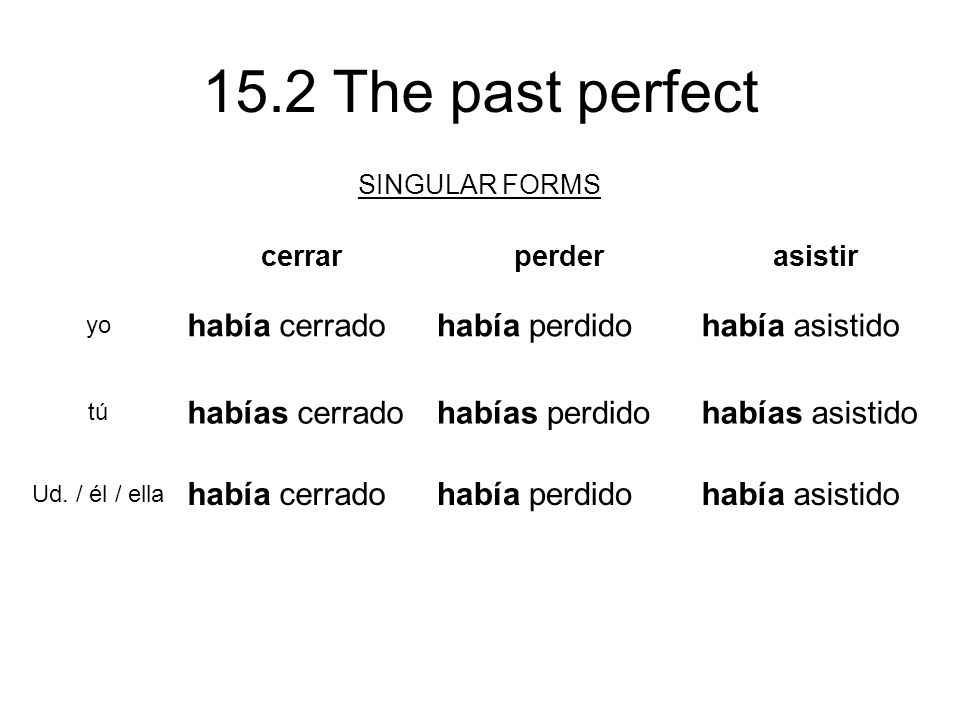 15.2 The past perfect

SINGULAR FORMS

| | cerrar | perder | asistir |
|---|---|---|---|
| yo | había cerrado | había perdido | había asistido |
| tú | habías cerrado | habías perdido | habías asistido |
| Ud. / él / ella | había cerrado | había perdido | había asistido |